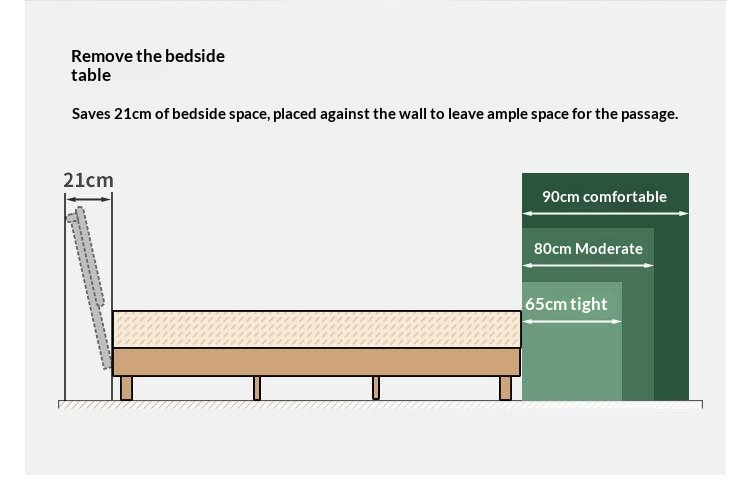 Remove the bedside table

Saves 21cm of bedside space, placed against the wall to leave ample space for the passage.

21cm

90cm comfortable

80cm Moderate

65cm tight